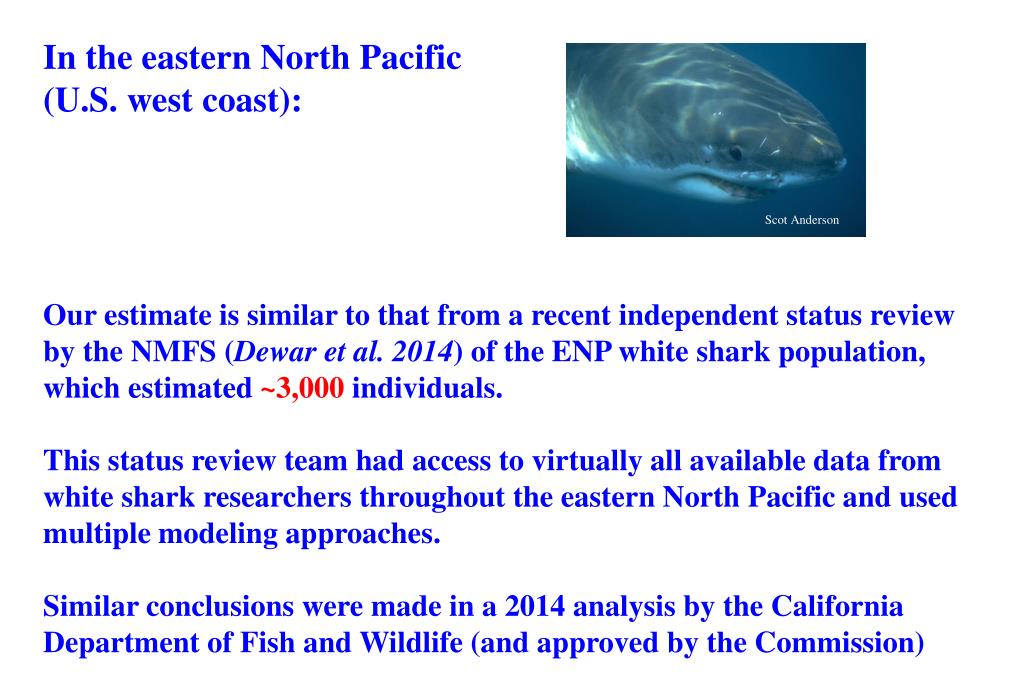 In the eastern North Pacific (U.S. west coast):

Scot Anderson

Our estimate is similar to that from a recent independent status review by the NMFS (Dewar et al. 2014) of the ENP white shark population, which estimated ~3,000 individuals.

This status review team had access to virtually all available data from white shark researchers throughout the eastern North Pacific and used multiple modeling approaches.

Similar conclusions were made in a 2014 analysis by the California Department of Fish and Wildlife (and approved by the Commission)